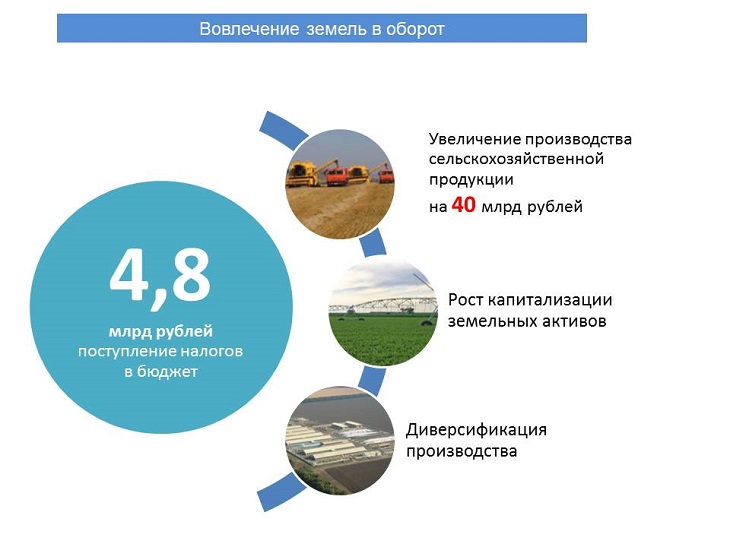 Вовлечение земель в оборот

4,8

млрд рублей поступление налогов в бюджет

Увеличение производства сельскохозяйственной продукции на 40 млрд рублей

Рост капитализации земельных активов

Диверсификация производства